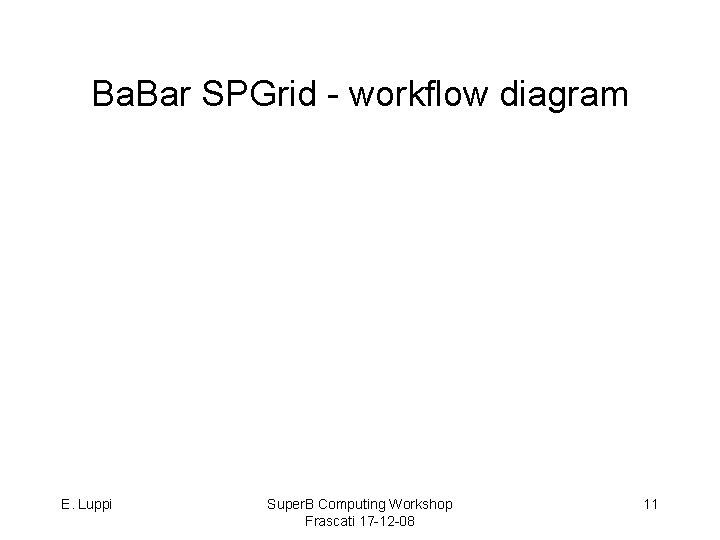 BaBar SPGrid - workflow diagram

E. Luppi

SuperB Computing Workshop
Frascati 17-12-08

11